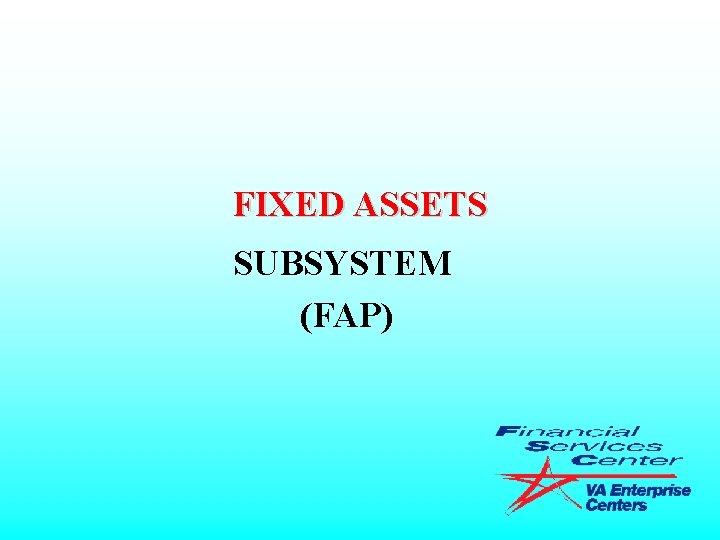 FIXED ASSETS
SUBSYSTEM
(FAP)

Financial
Services
Center
VA Enterprise
Centers